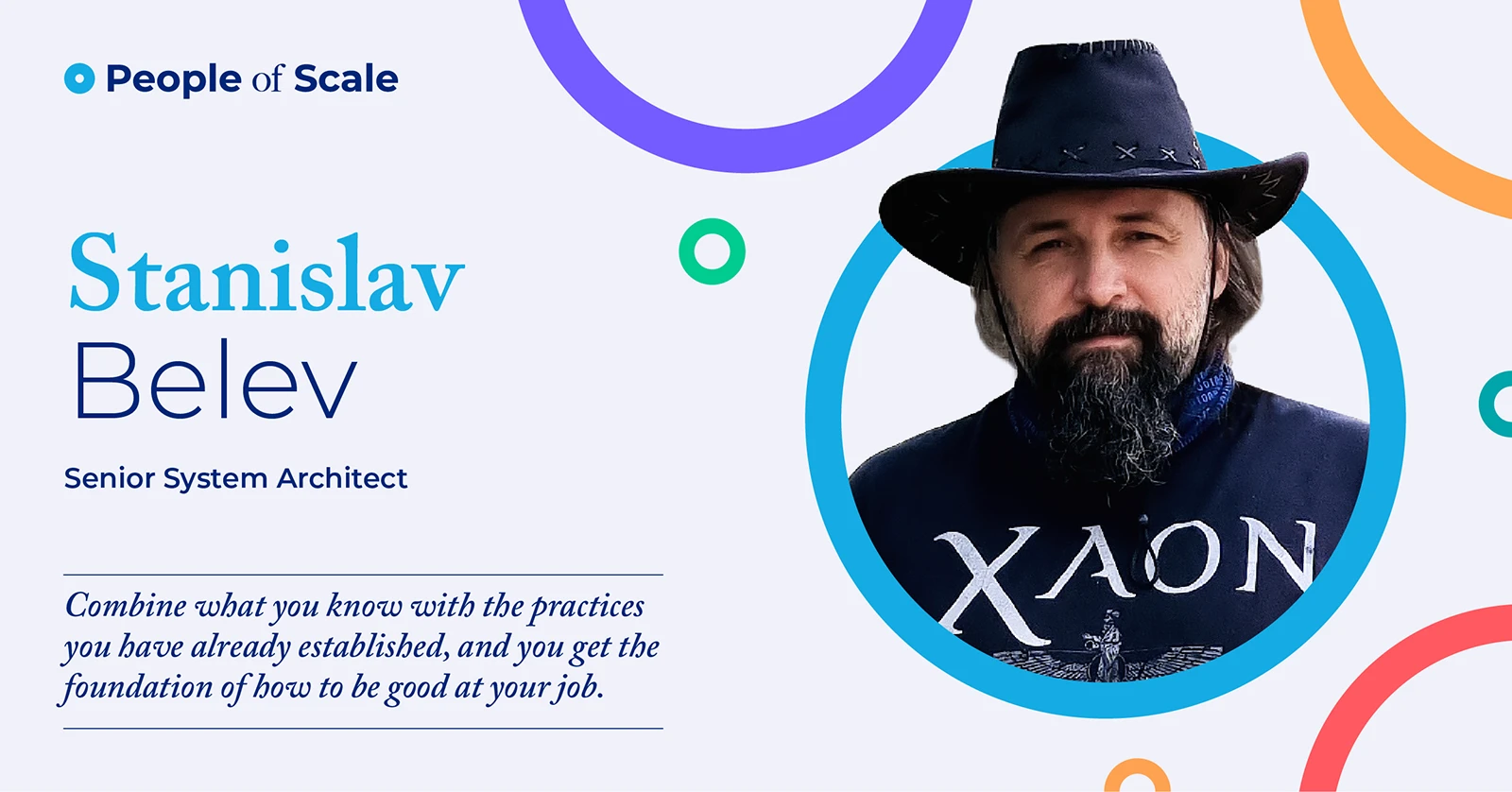 People of Scale

Stanislav Belev

Senior System Architect

Combine what you know with the practices you have already established, and you get the foundation of how to be good at your job.

XAON